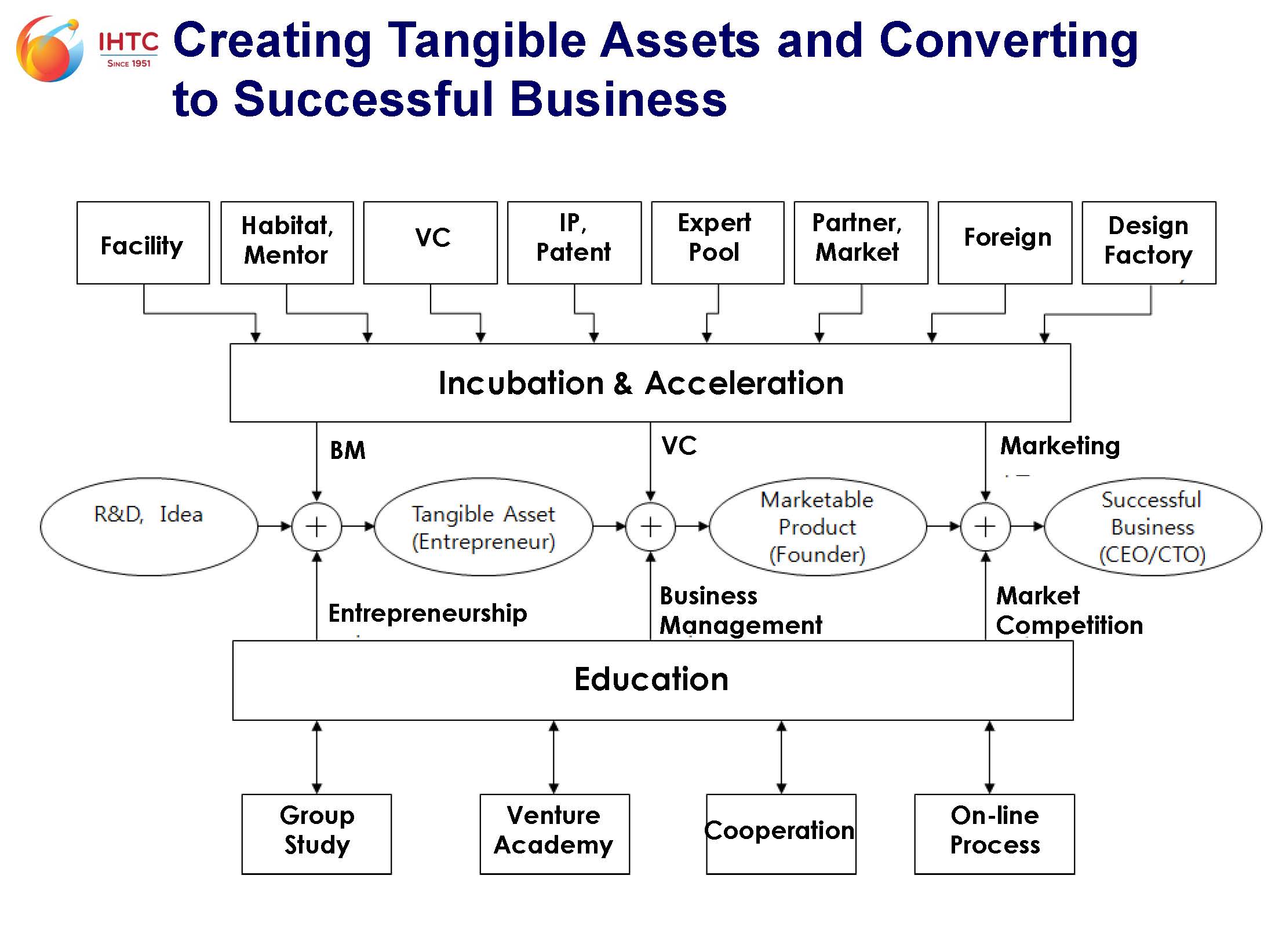 IHTC
SINCE 1951

Creating Tangible Assets and Converting to Successful Business

Facility

Habitat, Mentor

VC

IP, Patent

Expert Pool

Partner, Market

Foreign

Design Factory

Incubation & Acceleration

BM

VC

Marketing

R&D, Idea

+

Tangible Asset (Entrepreneur)

+

Marketable Product (Founder)

+

Successful Business (CEO/CTO)

Entrepreneurship

Business Management

Market Competition

Education

Group Study

Venture Academy

Cooperation

On-line Process